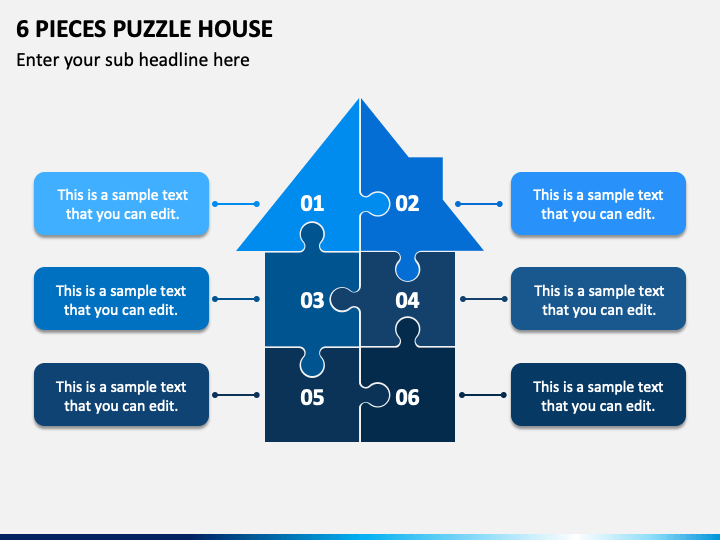 6 PIECES PUZZLE HOUSE

Enter your sub headline here

This is a sample text that you can edit.

01

02

This is a sample text that you can edit.

This is a sample text that you can edit.

03

04

This is a sample text that you can edit.

This is a sample text that you can edit.

05

06

This is a sample text that you can edit.